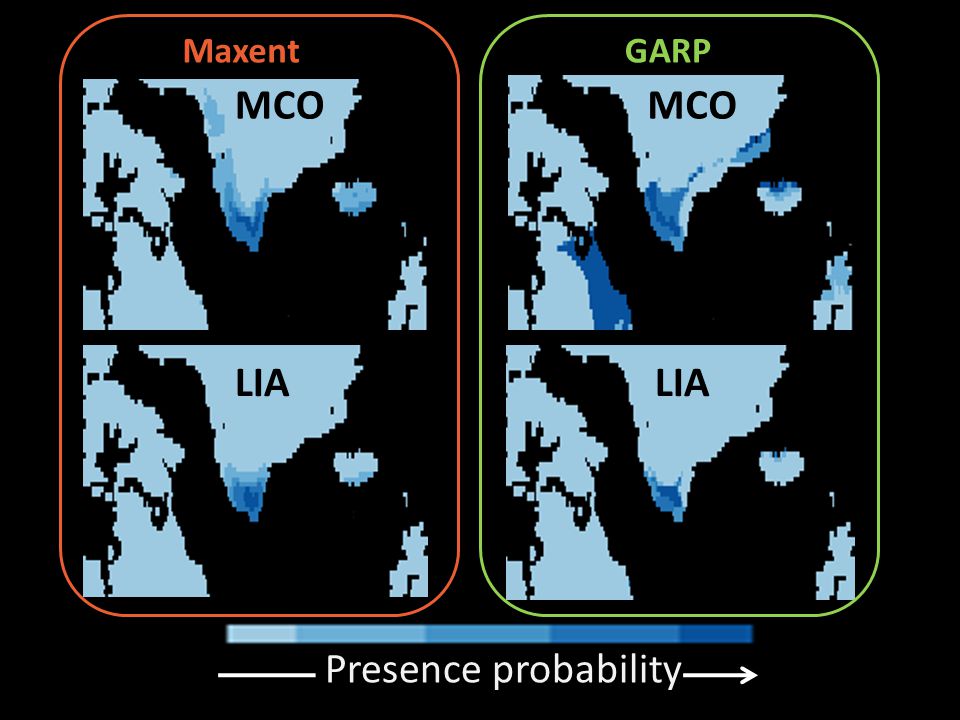 Maxent

MCO

LIA

GARP

MCO

LIA

Presence probability